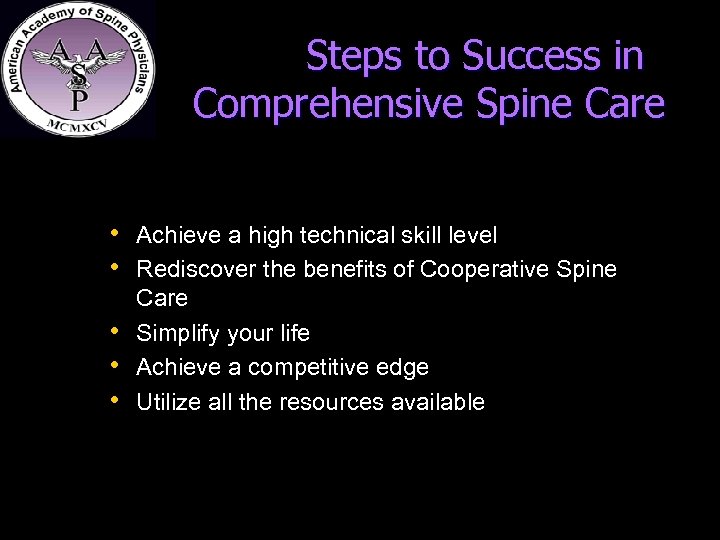 American Academy of Spine Physicians
A A
S
P
MCMXCV

Steps to Success in Comprehensive Spine Care

• Achieve a high technical skill level
• Rediscover the benefits of Cooperative Spine Care
• Simplify your life
• Achieve a competitive edge
• Utilize all the resources available